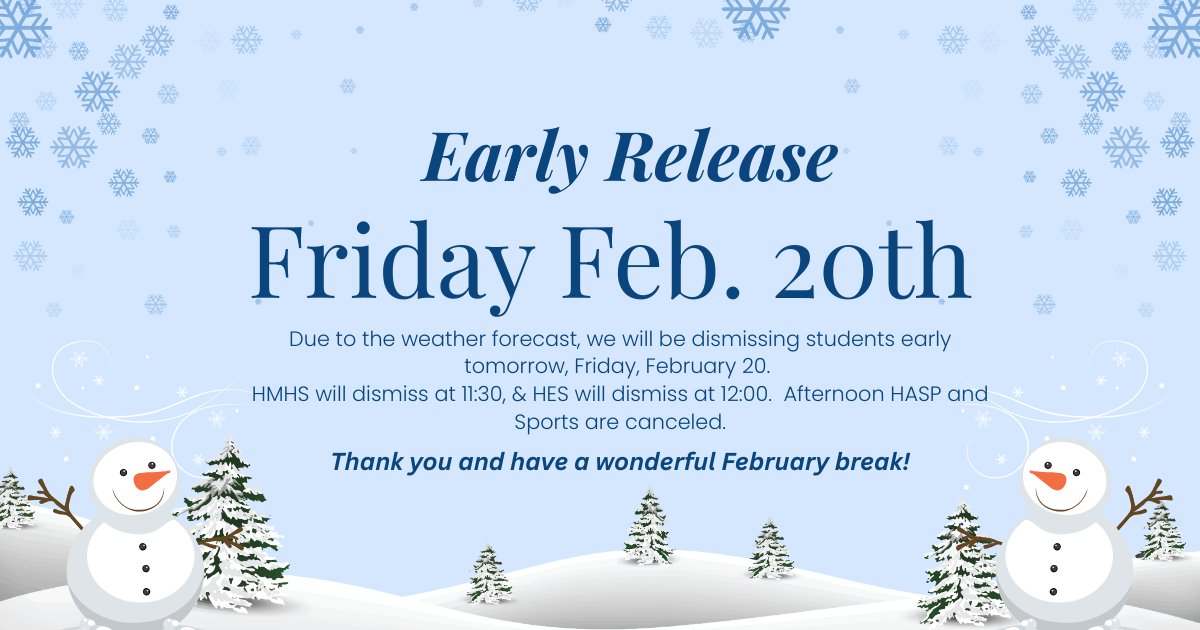 Early Release

Friday Feb. 20th

Due to the weather forecast, we will be dismissing students early tomorrow, Friday, February 20.
HMHS will dismiss at 11:30, & HES will dismiss at 12:00. Afternoon HASP and Sports are canceled.

Thank you and have a wonderful February break!